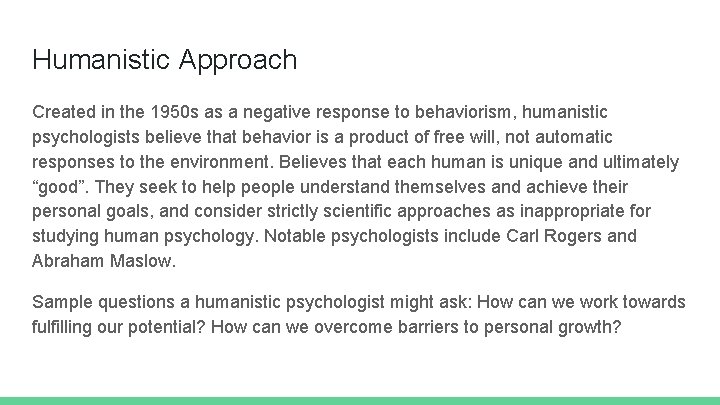 Humanistic Approach

Created in the 1950s as a negative response to behaviorism, humanistic psychologists believe that behavior is a product of free will, not automatic responses to the environment. Believes that each human is unique and ultimately “good”. They seek to help people understand themselves and achieve their personal goals, and consider strictly scientific approaches as inappropriate for studying human psychology. Notable psychologists include Carl Rogers and Abraham Maslow.

Sample questions a humanistic psychologist might ask: How can we work towards fulfilling our potential? How can we overcome barriers to personal growth?